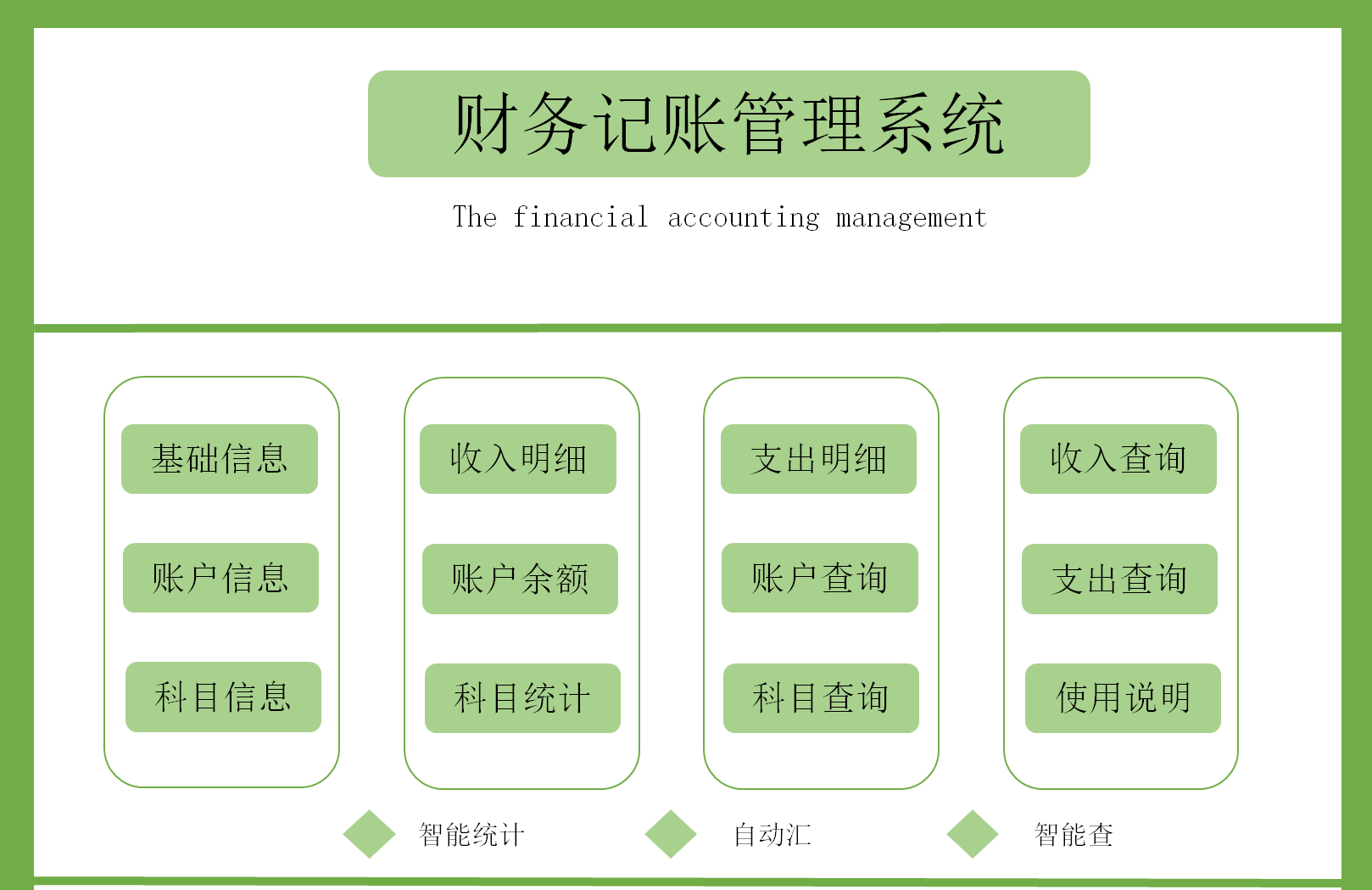 财务记账管理系统

The financial accounting management

基础信息

账户信息

科目信息

收入明细

账户余额

科目统计

支出明细

账户查询

科目查询

收入查询

支出查询

使用说明

智能统计

自动汇

智能查